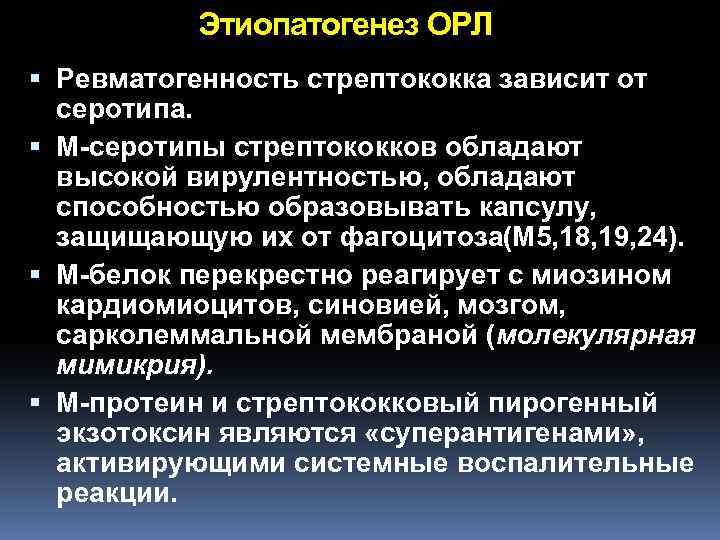 Этиопатогенез ОРЛ

▪ Ревматогенность стрептококка зависит от серотипа.

▪ М-серотипы стрептококков обладают высокой вирулентностью, обладают способностью образовывать капсулу, защищающую их от фагоцитоза(М5,18,19,24).

▪ М-белок перекрестно реагирует с миозином кардиомиоцитов, синовией, мозгом, сарколеммальной мембраной (молекулярная мимикрия).

▪ М-протеин и стрептококковый пирогенный экзотоксин являются «суперантигенами», активирующими системные воспалительные реакции.